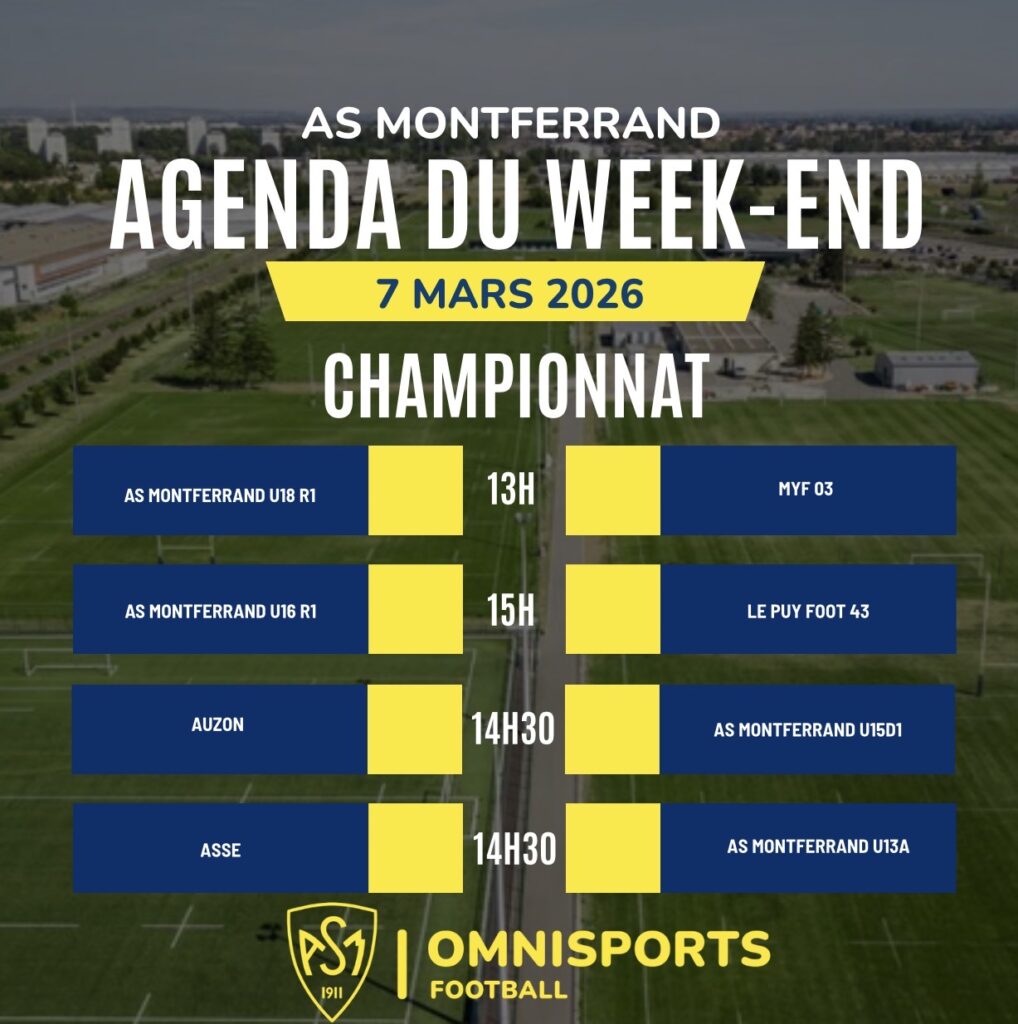 AS MONTFERRAND
AGENDA DU WEEK-END
7 MARS 2026
CHAMPIONNAT

AS MONTFERRAND U18 R1 13H MYF 03

AS MONTFERRAND U16 R1 15H LE PUY FOOT 43

AUZON 14H30 AS MONTFERRAND U15D1

ASSE 14H30 AS MONTFERRAND U13A

ASM 1911

OMNISPORTS
FOOTBALL